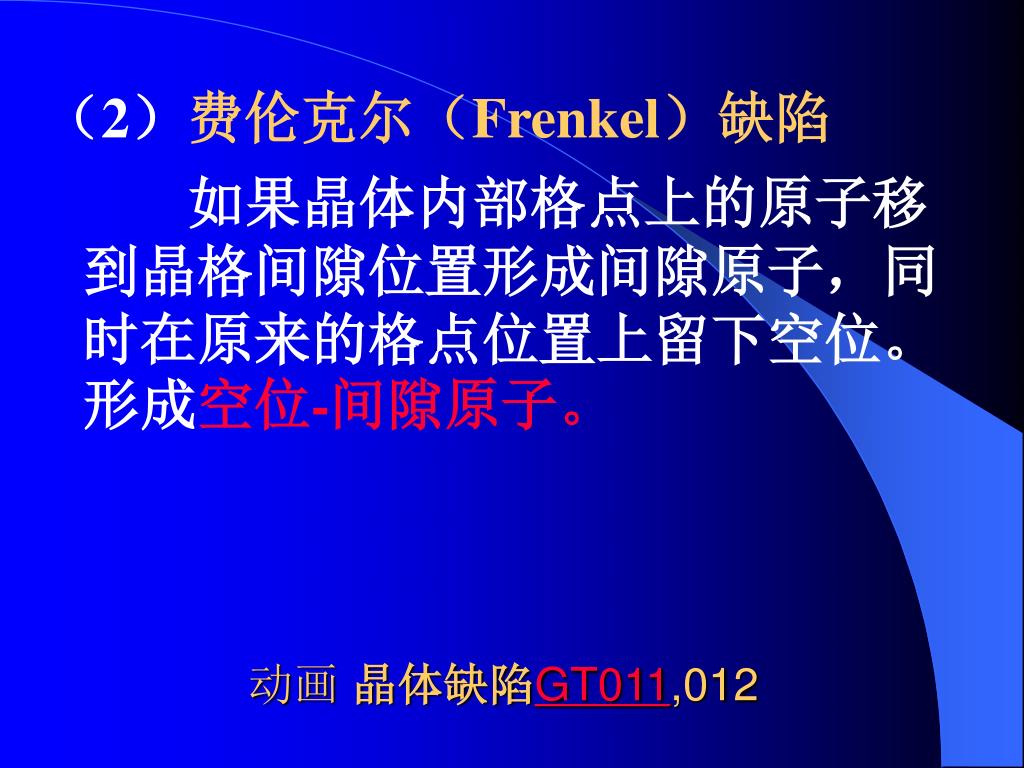 （2）费伦克尔（Frenkel）缺陷

如果晶体内部格点上的原子移到晶格间隙位置形成间隙原子，同时在原来的格点位置上留下空位。形成空位-间隙原子。

动画 晶体缺陷GT011,012